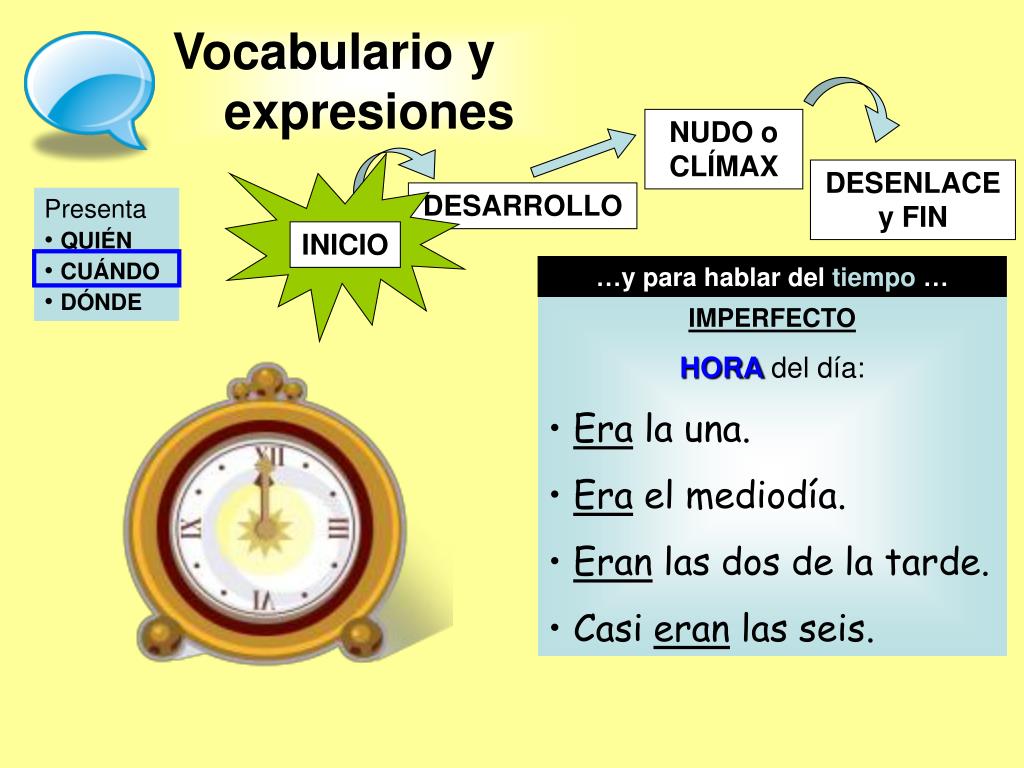 Vocabulario y expresiones

Presenta
• QUIÉN
• CUÁNDO
• DÓNDE

INICIO

DESARROLLO

NUDO o CLÍMAX

DESENLACE y FIN

…y para hablar del tiempo …

IMPERFECTO

HORA del día:

• Era la una.

• Era el mediodía.

• Eran las dos de la tarde.

• Casi eran las seis.

XII
III
VI
IX